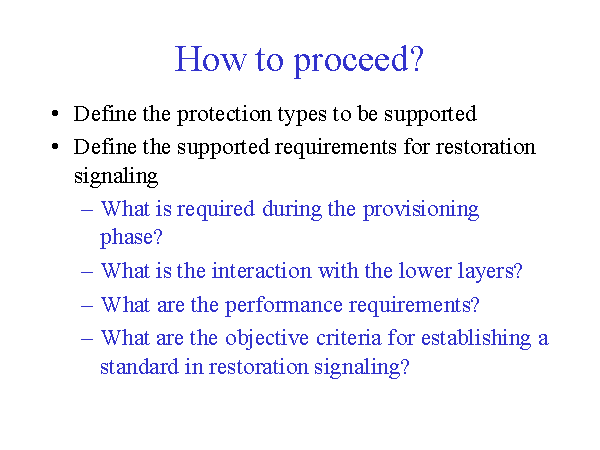 How to proceed?

• Define the protection types to be supported
• Define the supported requirements for restoration signaling
– What is required during the provisioning phase?
– What is the interaction with the lower layers?
– What are the performance requirements?
– What are the objective criteria for establishing a standard in restoration signaling?